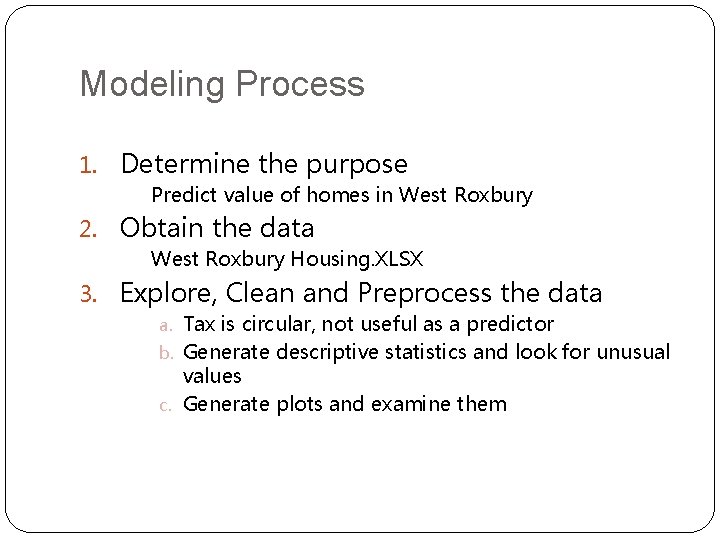 Modeling Process

1. Determine the purpose
Predict value of homes in West Roxbury
2. Obtain the data
West Roxbury Housing.XLSX
3. Explore, Clean and Preprocess the data
a. Tax is circular, not useful as a predictor
b. Generate descriptive statistics and look for unusual values
c. Generate plots and examine them